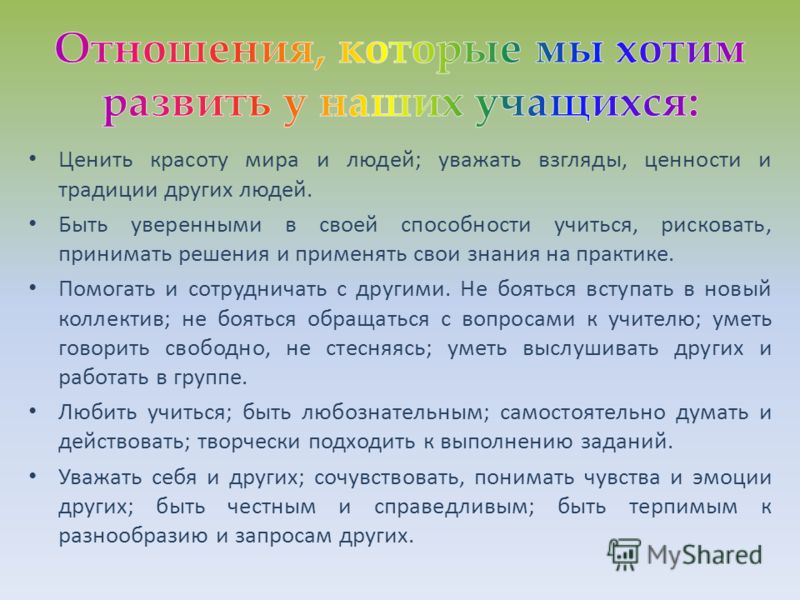 Отношения, которые мы хотим развить у наших учащихся:

• Ценить красоту мира и людей; уважать взгляды, ценности и традиции других людей.

• Быть уверенными в своей способности учиться, рисковать, принимать решения и применять свои знания на практике.

• Помогать и сотрудничать с другими. Не бояться вступать в новый коллектив; не бояться обращаться с вопросами к учителю; уметь говорить свободно, не стесняясь; уметь выслушивать других и работать в группе.

• Любить учиться; быть любознательным; самостоятельно думать и действовать; творчески подходить к выполнению заданий.

• Уважать себя и других; сочувствовать, понимать чувства и эмоции других; быть честным и справедливым; быть терпимым к разнообразию и запросам других.

MyShared